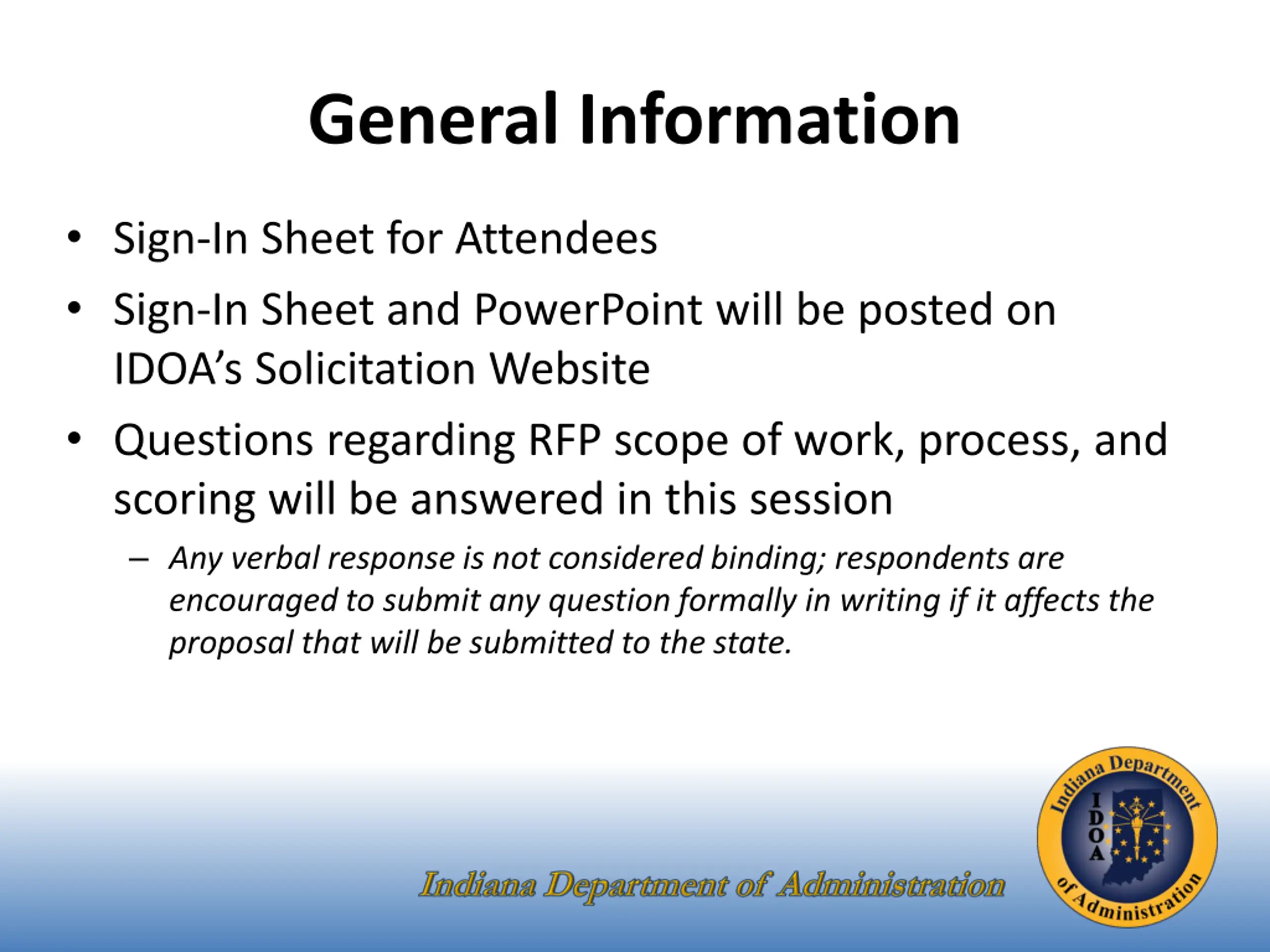 General Information

• Sign-In Sheet for Attendees
• Sign-In Sheet and PowerPoint will be posted on IDOA's Solicitation Website
• Questions regarding RFP scope of work, process, and scoring will be answered in this session
– Any verbal response is not considered binding; respondents are encouraged to submit any question formally in writing if it affects the proposal that will be submitted to the state.

Indiana Department of Administration

Indiana Department of Administration
IDOA